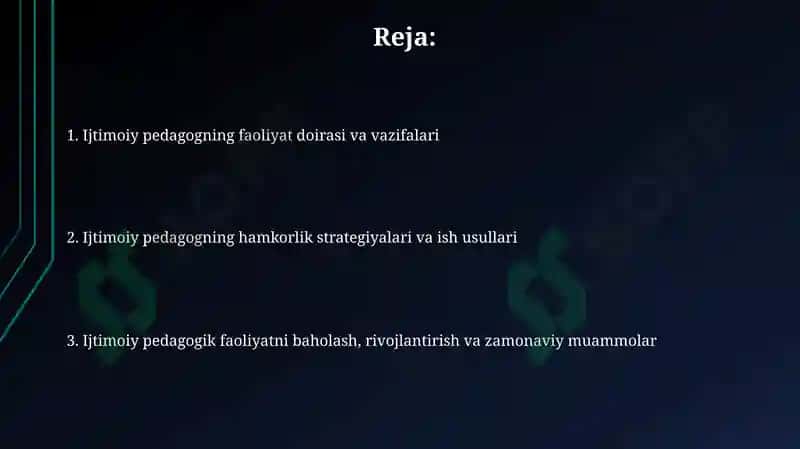 Reja:

1. Ijtimoiy pedagogning faoliyat doirasi va vazifalari

2. Ijtimoiy pedagogning hamkorlik strategiyalari va ish usullari

3. Ijtimoiy pedagogik faoliyatni baholash, rivojlantirish va zamonaviy muammolar